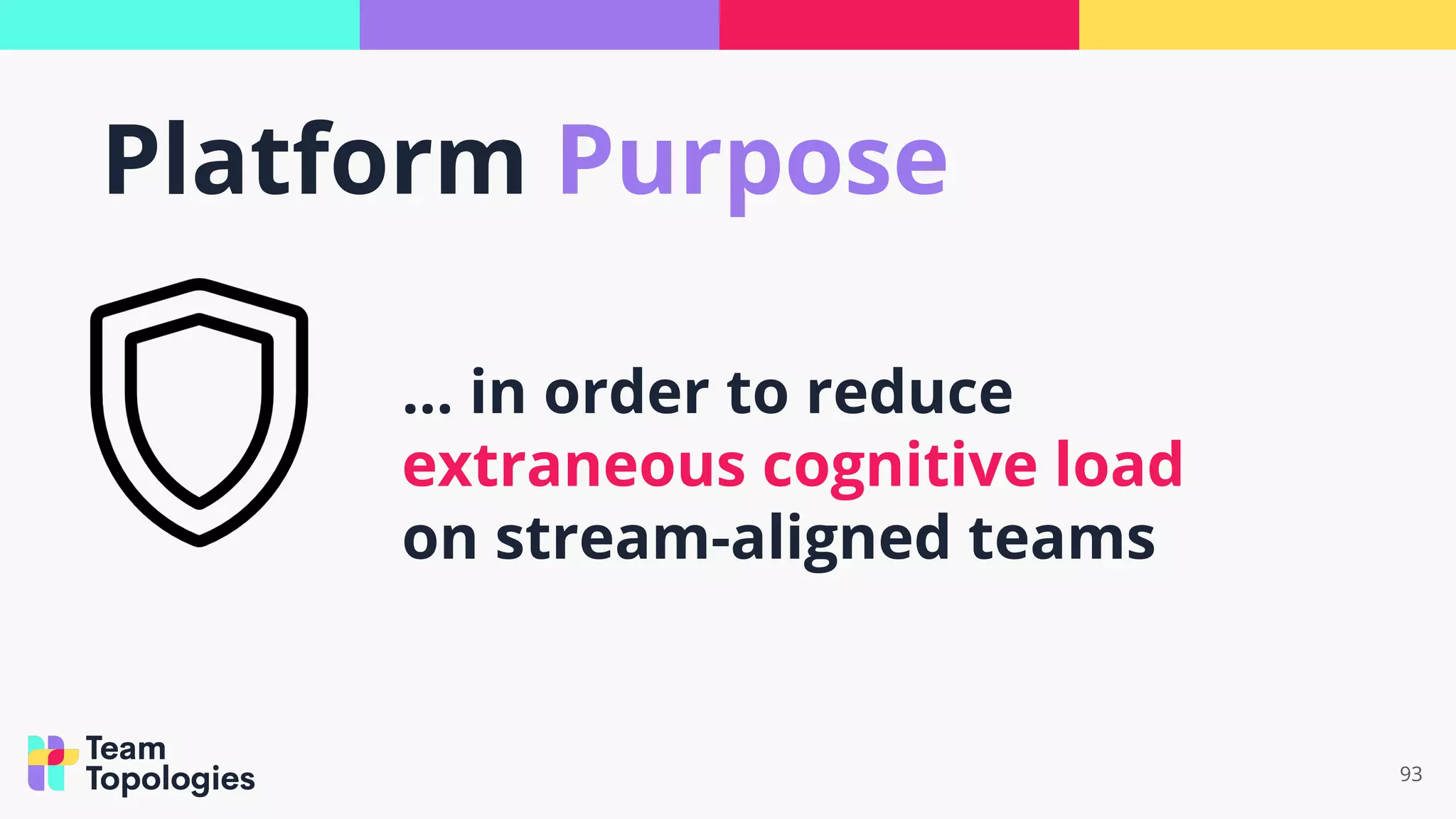 Platform Purpose

… in order to reduce extraneous cognitive load on stream-aligned teams

Team Topologies

93